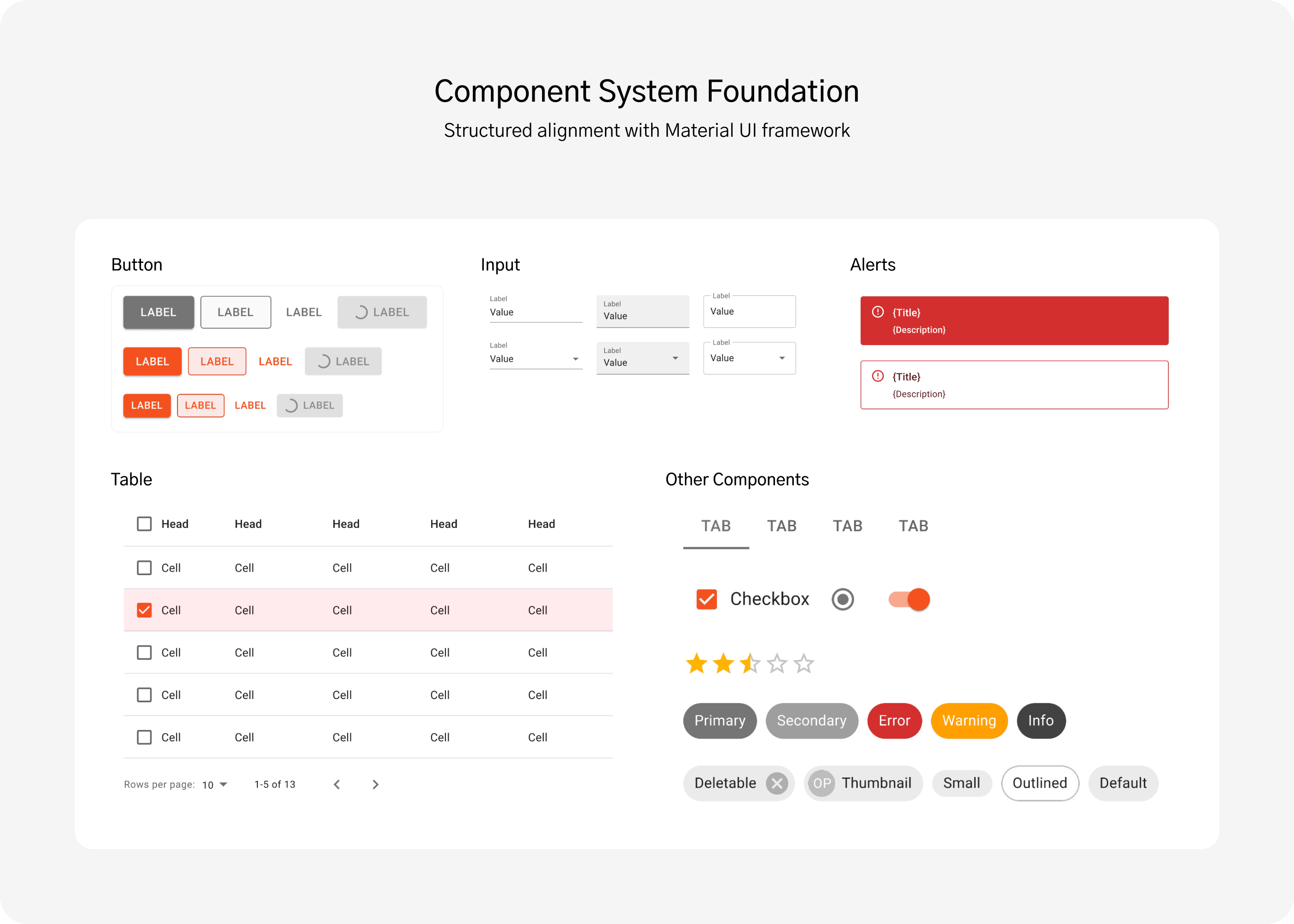 Component System Foundation
Structured alignment with Material UI framework

Button

LABEL LABEL LABEL LABEL
LABEL LABEL LABEL LABEL
LABEL LABEL LABEL LABEL

Input

Label
Value

Label
Value

Label
Value

Label
Value

Label
Value

Label
Value

Alerts

{Title}
{Description}

{Title}
{Description}

Table

| Head | Head | Head | Head | Head |
|---|---|---|---|---|
| Cell | Cell | Cell | Cell | Cell |
| Cell | Cell | Cell | Cell | Cell |
| Cell | Cell | Cell | Cell | Cell |
| Cell | Cell | Cell | Cell | Cell |
| Cell | Cell | Cell | Cell | Cell |

Rows per page: 10 1-5 of 13

Other Components

TAB TAB TAB TAB

Checkbox

Primary Secondary Error Warning Info

Deletable OP Thumbnail Small Outlined Default